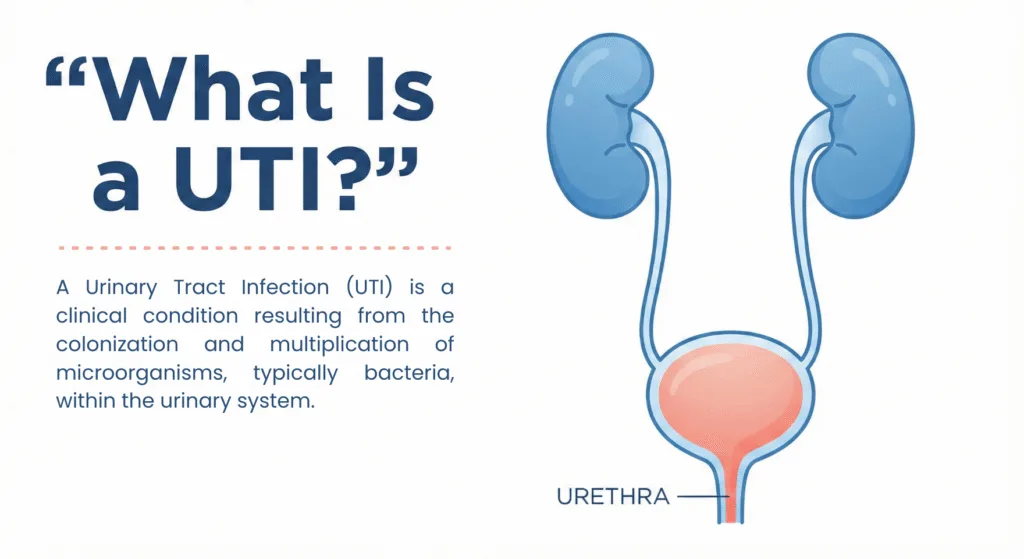 “What Is a UTI?”

A Urinary Tract Infection (UTI) is a clinical condition resulting from the colonization and multiplication of microorganisms, typically bacteria, within the urinary system.

URETHRA